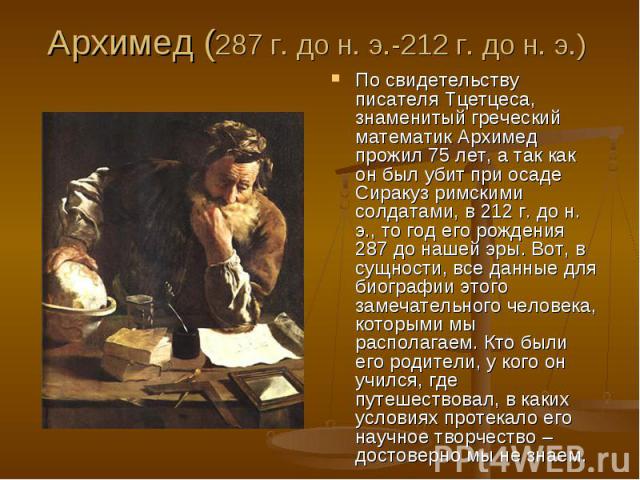 Архимед (287 г. до н. э.-212 г. до н. э.)

По свидетельству писателя Тцетцеса, знаменитый греческий математик Архимед прожил 75 лет, а так как он был убит при осаде Сиракуз римскими солдатами, в 212 г. до н. э., то год его рождения 287 до нашей эры. Вот, в сущности, все данные для биографии этого замечательного человека, которыми мы располагаем. Кто были его родители, у кого он учился, где путешествовал, в каких условиях протекало его научное творчество – достоверно мы не знаем.

PPt4WEB.ru